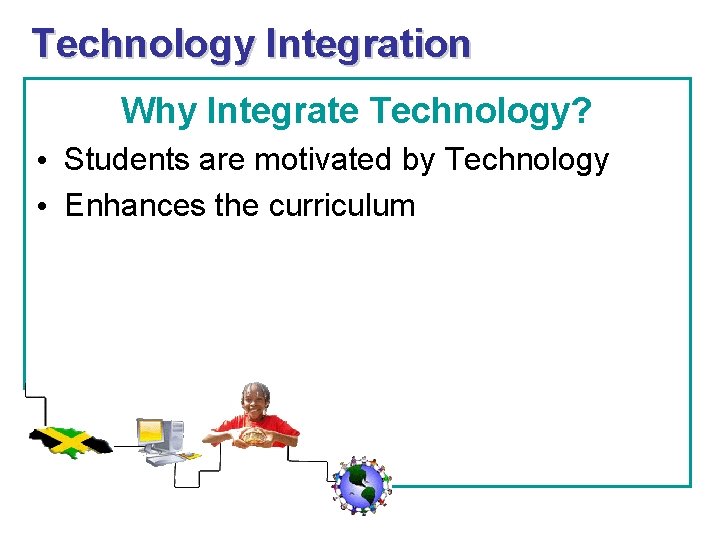 Technology Integration

Why Integrate Technology?

• Students are motivated by Technology
• Enhances the curriculum